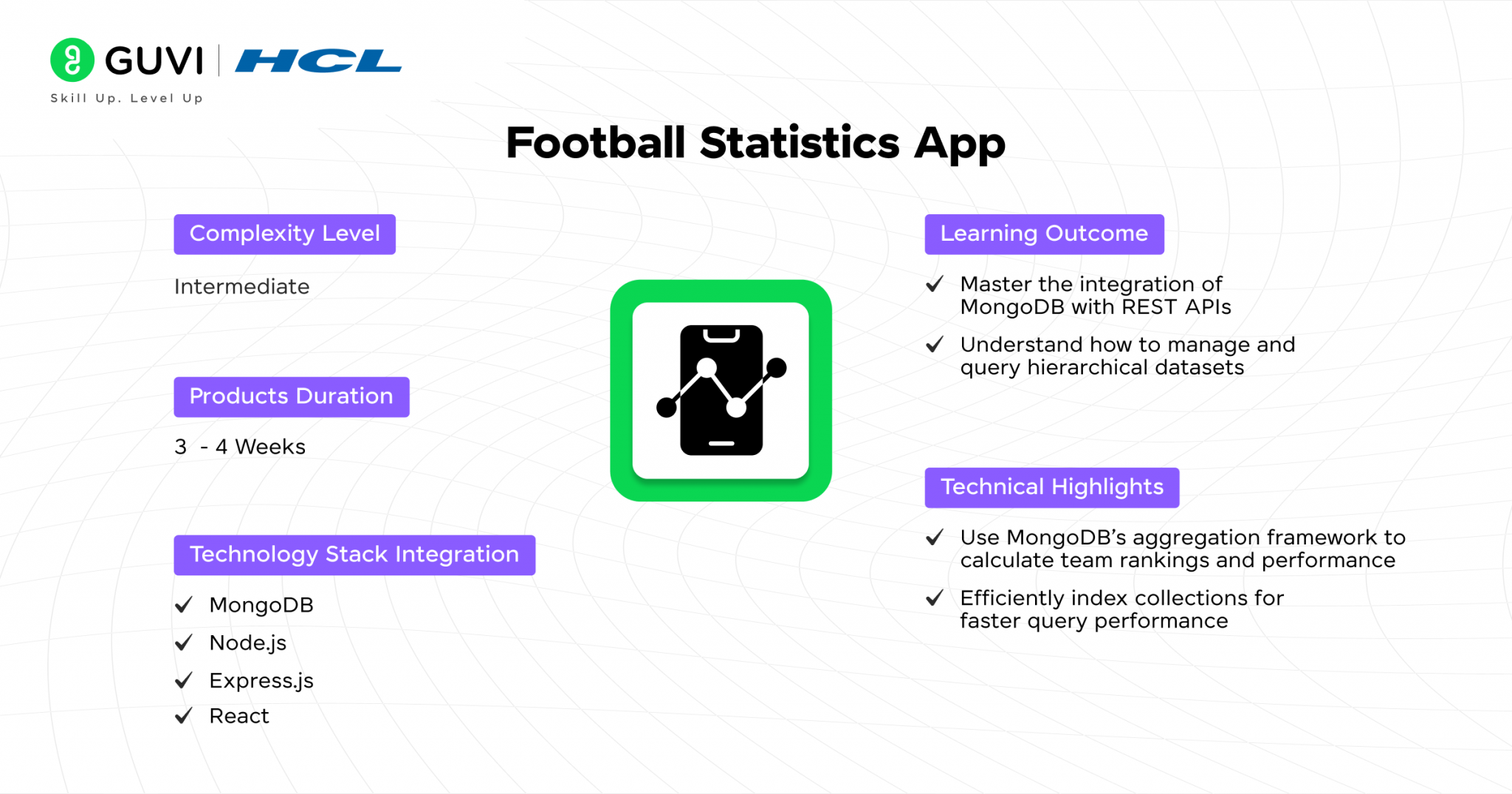 GUVI | HCL
Skill Up. Level Up

Football Statistics App

Complexity Level

Intermediate

Products Duration

3 - 4 Weeks

Technology Stack Integration

✓ MongoDB
✓ Node.js
✓ Express.js
✓ React

Learning Outcome

✓ Master the integration of MongoDB with REST APIs

✓ Understand how to manage and query hierarchical datasets

Technical Highlights

✓ Use MongoDB's aggregation framework to calculate team rankings and performance

✓ Efficiently index collections for faster query performance